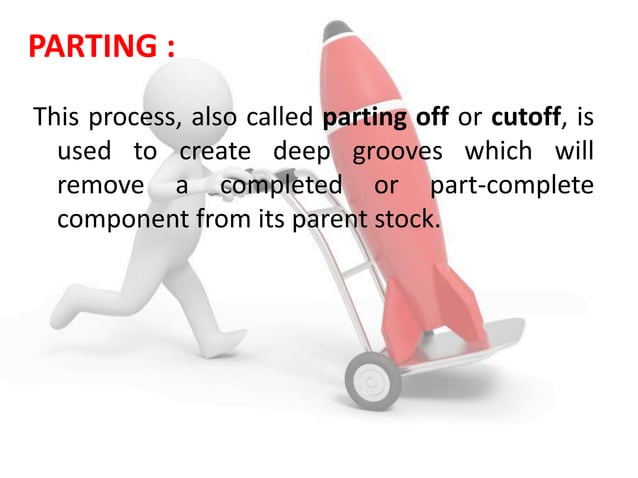 PARTING :

This process, also called parting off or cutoff, is used to create deep grooves which will remove a completed or part-complete component from its parent stock.